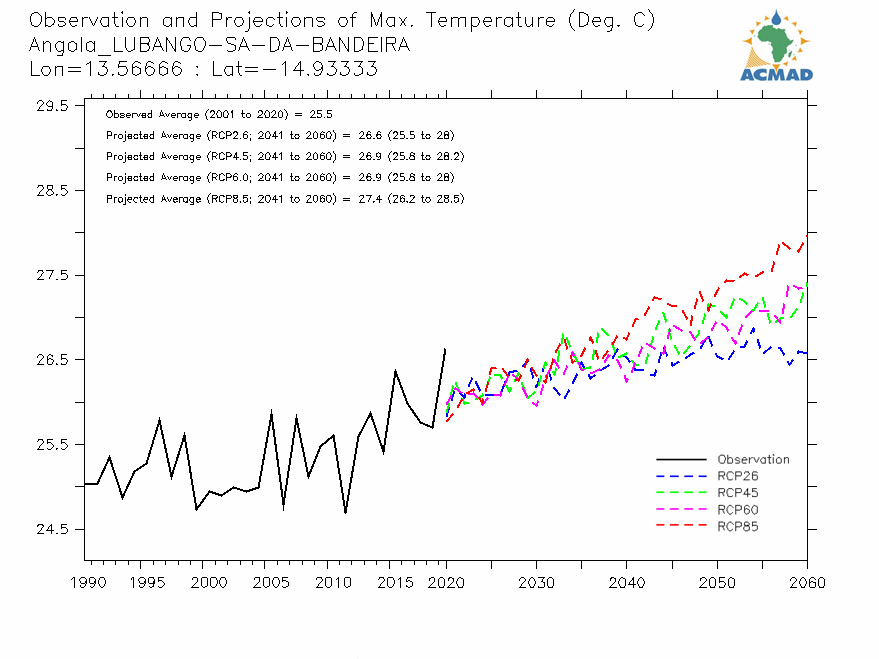 Observation and Projections of Max. Temperature (Deg. C)
Angola_LUBANGO-SA-DA-BANDEIRA
Lon=13.56666 : Lat=-14.93333

ACMAD

Observed Average (2001 to 2020) = 25.5
Projected Average (RCP2.6; 2041 to 2060) = 26.6 (25.5 to 28)
Projected Average (RCP4.5; 2041 to 2060) = 26.9 (25.8 to 28.2)
Projected Average (RCP6.0; 2041 to 2060) = 26.9 (25.8 to 28)
Projected Average (RCP8.5; 2041 to 2060) = 27.4 (26.2 to 28.5)

29.5
28.5
27.5
26.5
25.5
24.5

Observation
RCP26
RCP45
RCP60
RCP85

1990 1995 2000 2005 2010 2015 2020 2030 2040 2050 2060